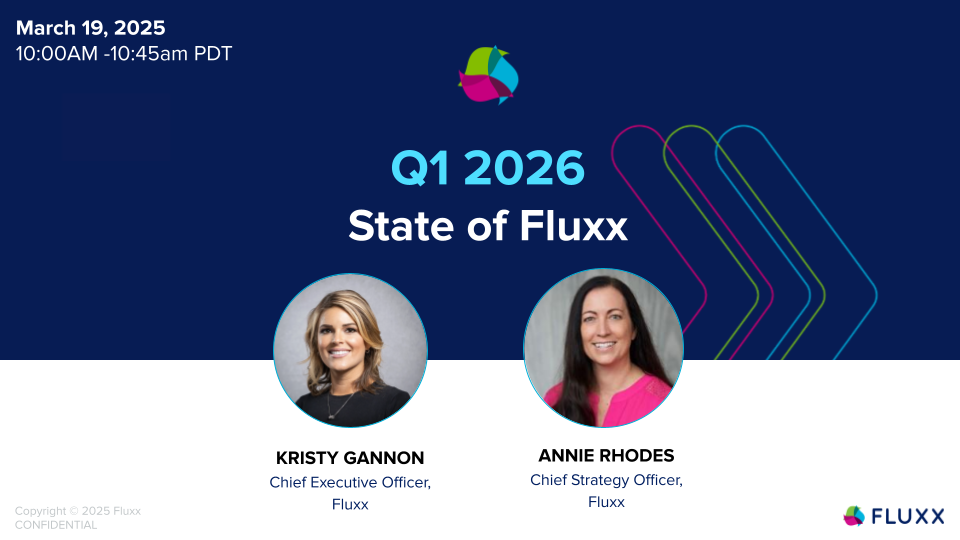 March 19, 2025
10:00AM -10:45am PDT

Q1 2026
State of Fluxx

KRISTY GANNON
Chief Executive Officer, Fluxx

ANNIE RHODES
Chief Strategy Officer, Fluxx

Copyright © 2025 Fluxx
CONFIDENTIAL

FLUXX